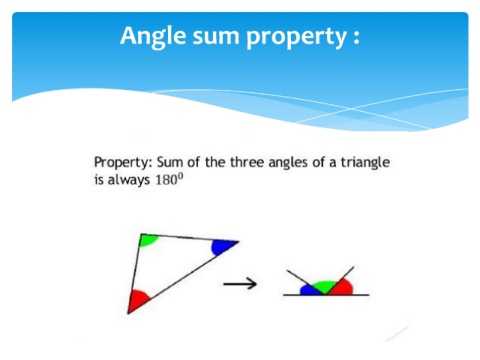 Angle sum property :

Property: Sum of the three angles of a triangle is always $180^0$